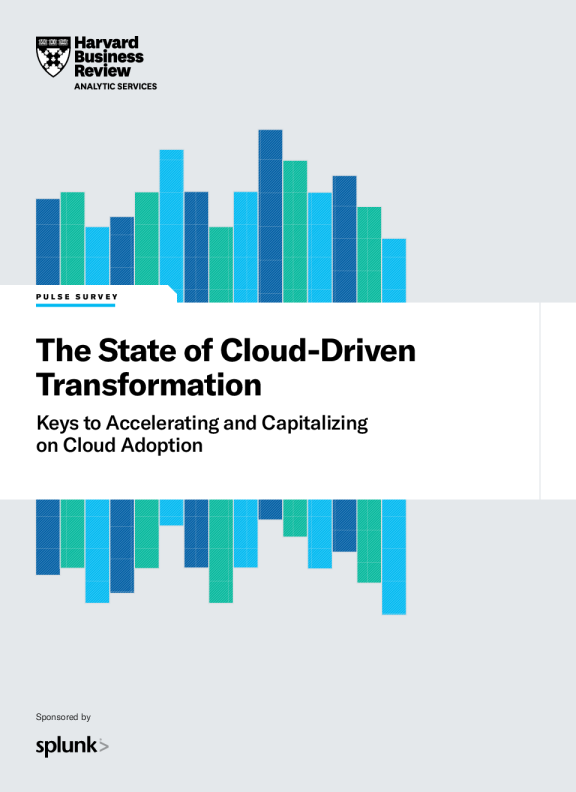 Harvard Business Review
ANALYTIC SERVICES

PULSE SURVEY

The State of Cloud-Driven Transformation

Keys to Accelerating and Capitalizing on Cloud Adoption

Sponsored by

splunk>